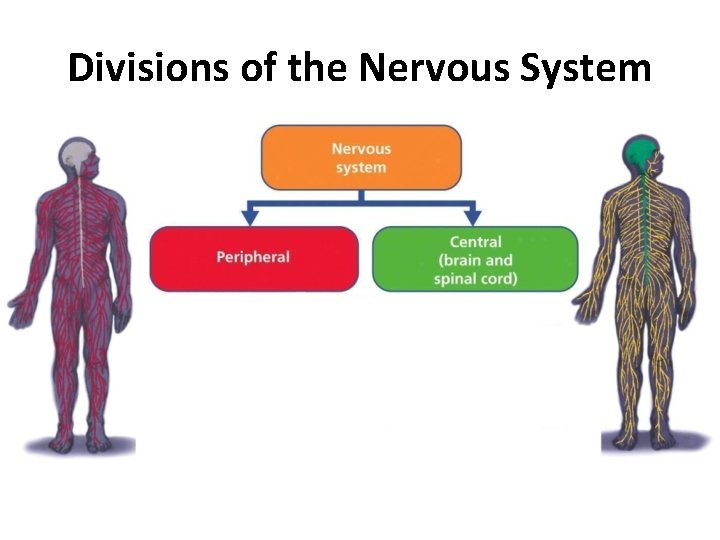 Divisions of the Nervous System

Nervous system

Peripheral

Central (brain and spinal cord)